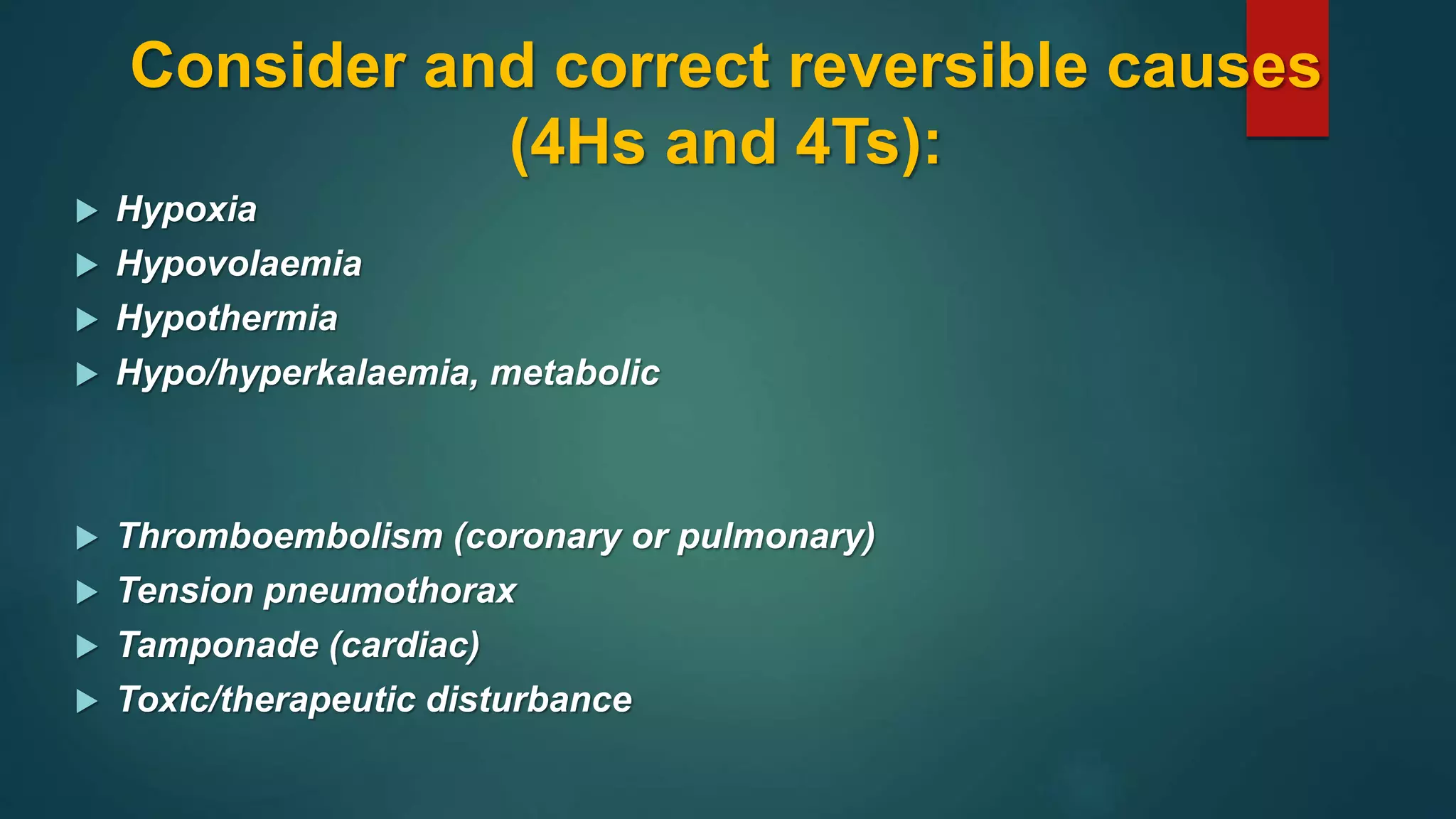 Consider and correct reversible causes (4Hs and 4Ts):

Hypoxia
Hypovolaemia
Hypothermia
Hypo/hyperkalaemia, metabolic

Thromboembolism (coronary or pulmonary)
Tension pneumothorax
Tamponade (cardiac)
Toxic/therapeutic disturbance